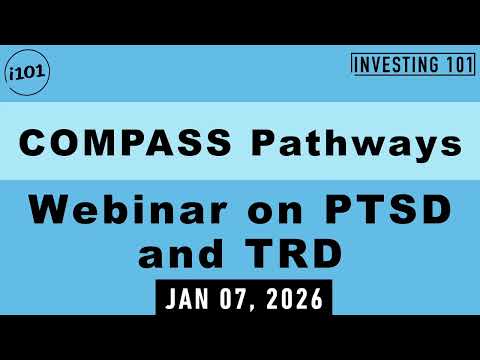 i101

INVESTING 101

COMPASS Pathways

Webinar on PTSD and TRD

JAN 07, 2026